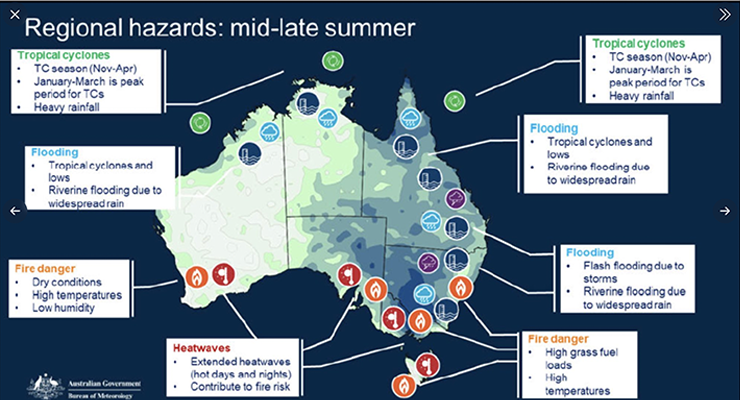 Regional hazards: mid-late summer

Tropical cyclones
• TC season (Nov-Apr)
• January-March is peak period for TCs
• Heavy rainfall

Flooding
• Tropical cyclones and lows
• Riverine flooding due to widespread rain

Fire danger
• Dry conditions
• High temperatures
• Low humidity

Heatwaves
• Extended heatwaves (hot days and nights)
• Contribute to fire risk

Tropical cyclones
• TC season (Nov-Apr)
• January-March is peak period for TCs
• Heavy rainfall

Flooding
• Tropical cyclones and lows
• Riverine flooding due to widespread rain

Flooding
• Flash flooding due to storms
• Riverine flooding due to widespread rain

Fire danger
• High grass fuel loads
• High temperatures

Australian Government
Bureau of Meteorology